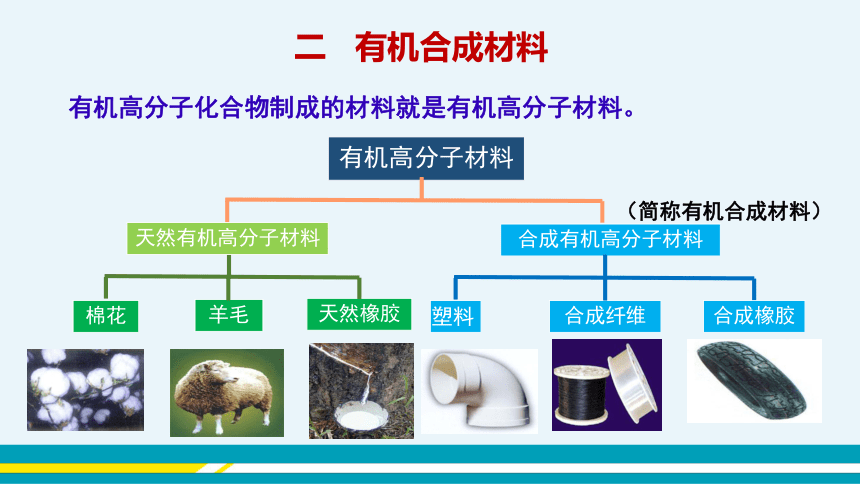 二　有机合成材料

有机高分子化合物制成的材料就是有机高分子材料。

有机高分子材料

（简称有机合成材料）

天然有机高分子材料

合成有机高分子材料

棉花

羊毛

天然橡胶

塑料

合成纤维

合成橡胶